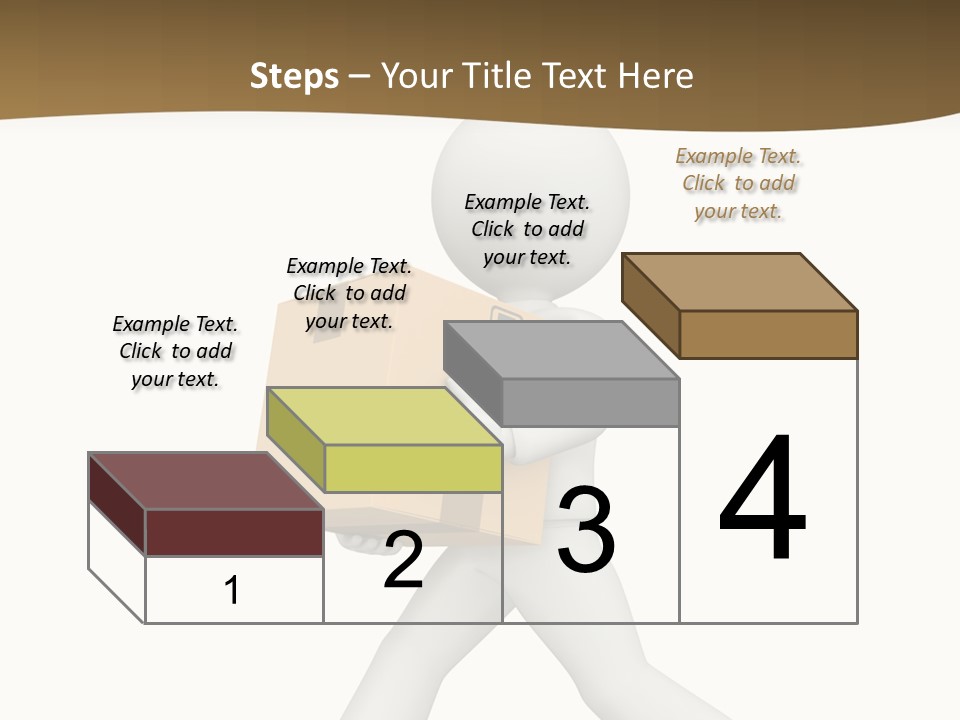 Steps – Your Title Text Here

Example Text. Click to add your text.

Example Text. Click to add your text.

Example Text. Click to add your text.

Example Text. Click to add your text.

1

2

3

4